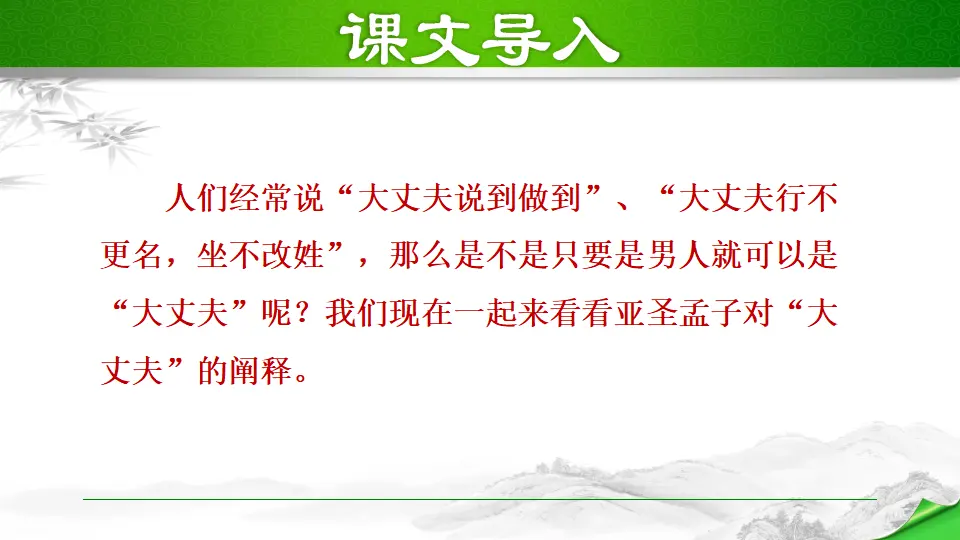 课文导入

人们经常说“大丈夫说到做到”、“大丈夫行不更名，坐不改姓”，那么是不是只要是男人就可以是“大丈夫”呢？我们现在一起来看看亚圣孟子对“大丈夫”的阐释。